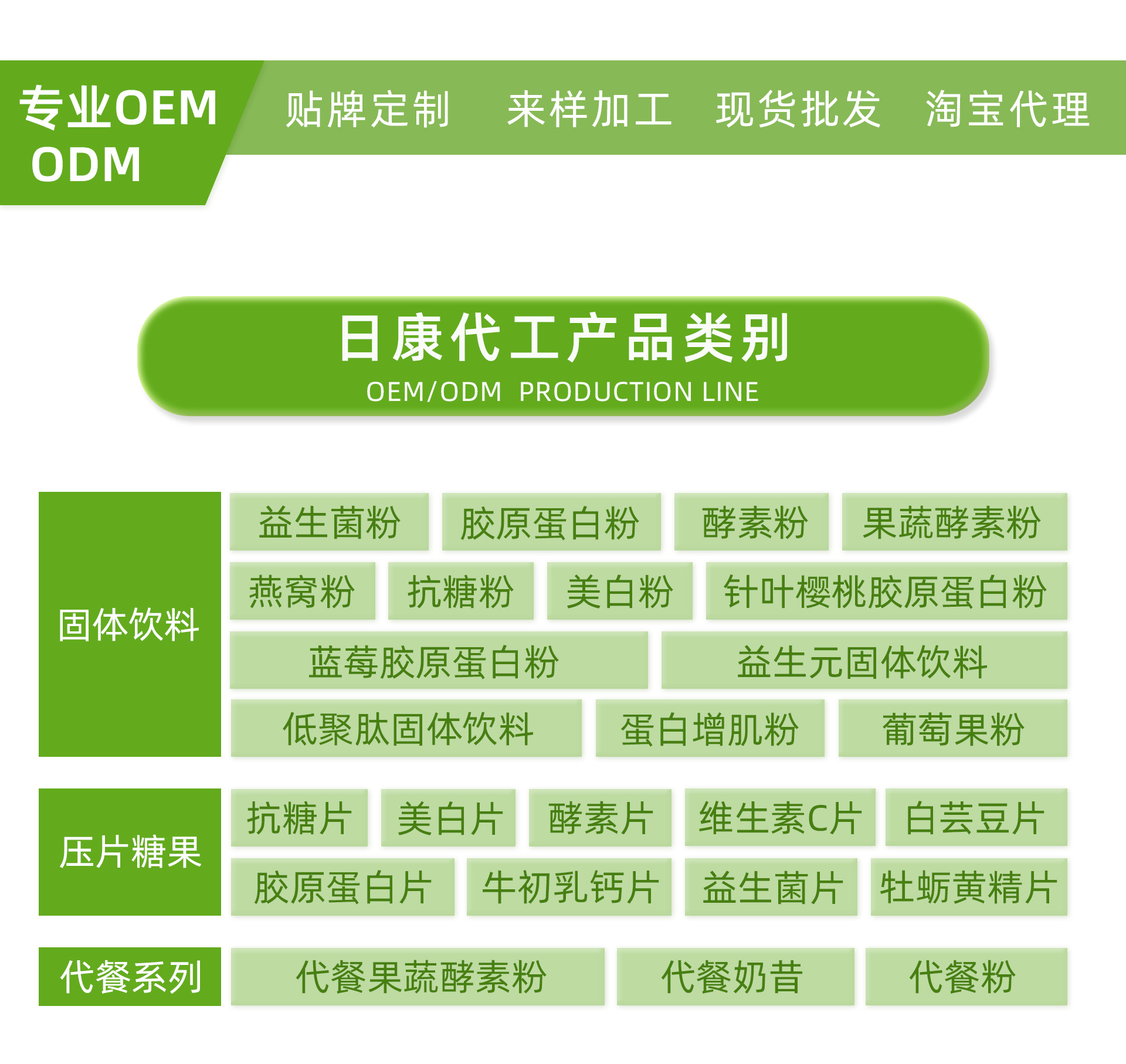 专业OEM ODM

贴牌定制 来样加工 现货批发 淘宝代理

日康代工产品类别
OEM/ODM PRODUCTION LINE

固体饮料

益生菌粉 胶原蛋白粉 酵素粉 果蔬酵素粉
燕窝粉 抗糖粉 美白粉 针叶樱桃胶原蛋白粉
蓝莓胶原蛋白粉 益生元固体饮料
低聚肽固体饮料 蛋白增肌粉 葡萄果粉

压片糖果

抗糖片 美白片 酵素片 维生素C片 白芸豆片
胶原蛋白片 牛初乳钙片 益生菌片 牡蛎黄精片

代餐系列

代餐果蔬酵素粉 代餐奶昔 代餐粉